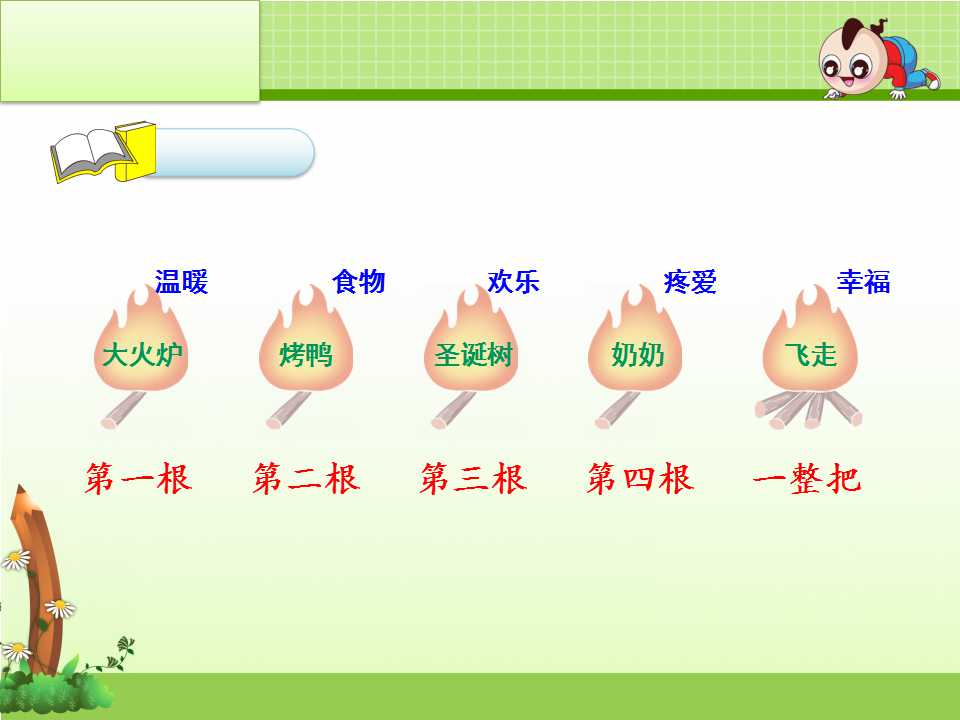 温暖　食物　欢乐　疼爱　幸福

大火炉　烤鸭　圣诞树　奶奶　飞走

第一根　第二根　第三根　第四根　一整把